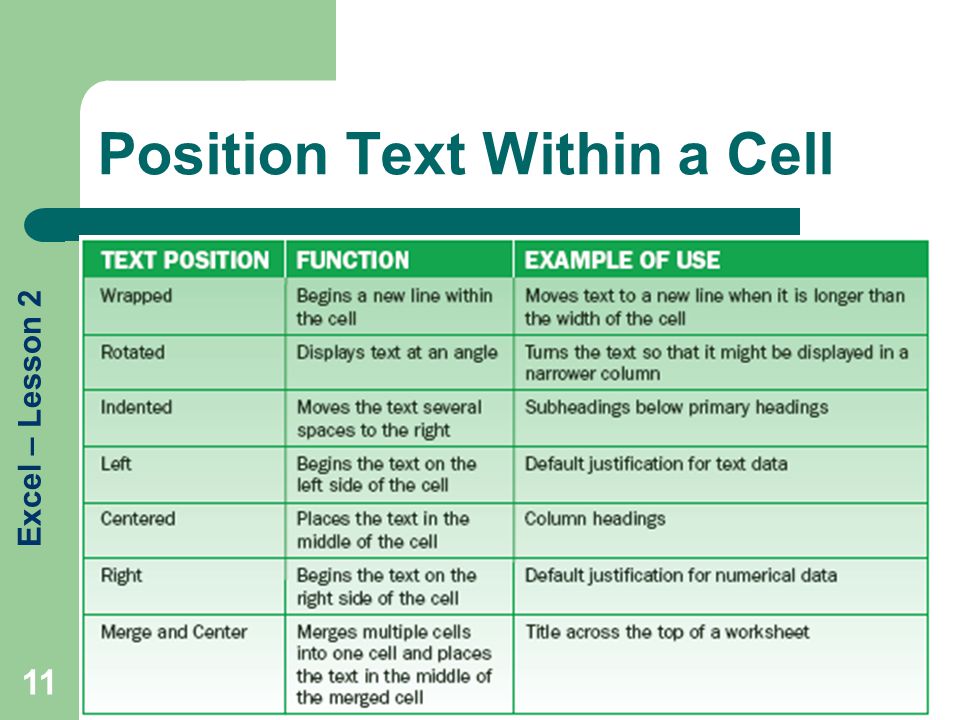 Position Text Within a Cell

Excel – Lesson 2

| TEXT POSITION | FUNCTION | EXAMPLE OF USE |
|---|---|---|
| Wrapped | Begins a new line within the cell | Moves text to a new line when it is longer than the width of the cell |
| Rotated | Displays text at an angle | Turns the text so that it might be displayed in a narrower column |
| Indented | Moves the text several spaces to the right | Subheadings below primary headings |
| Left | Begins the text on the left side of the cell | Default justification for text data |
| Centered | Places the text in the middle of the cell | Column headings |
| Right | Begins the text on the right side of the cell | Default justification for numerical data |
| Merge and Center | Merges multiple cells into one cell and places the text in the middle of the merged cell | Title across the top of a worksheet |

11